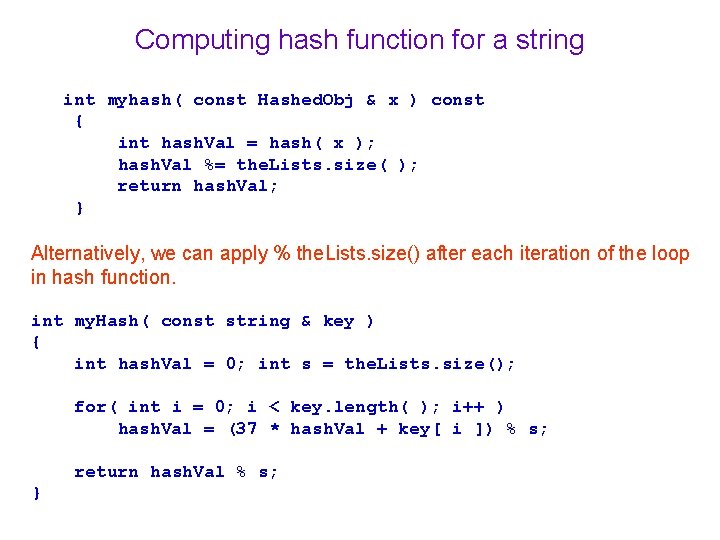 Computing hash function for a string

int myhash( const HashedObj & x ) const
{
    int hashVal = hash( x );
    hashVal %= theLists.size( );
    return hashVal;
}

Alternatively, we can apply % theLists.size() after each iteration of the loop in hash function.

int myHash( const string & key )
{
    int hashVal = 0; int s = theLists.size();

    for( int i = 0; i < key.length( ); i++ )
        hashVal = (37 * hashVal + key[ i ]) % s;

    return hashVal % s;
}